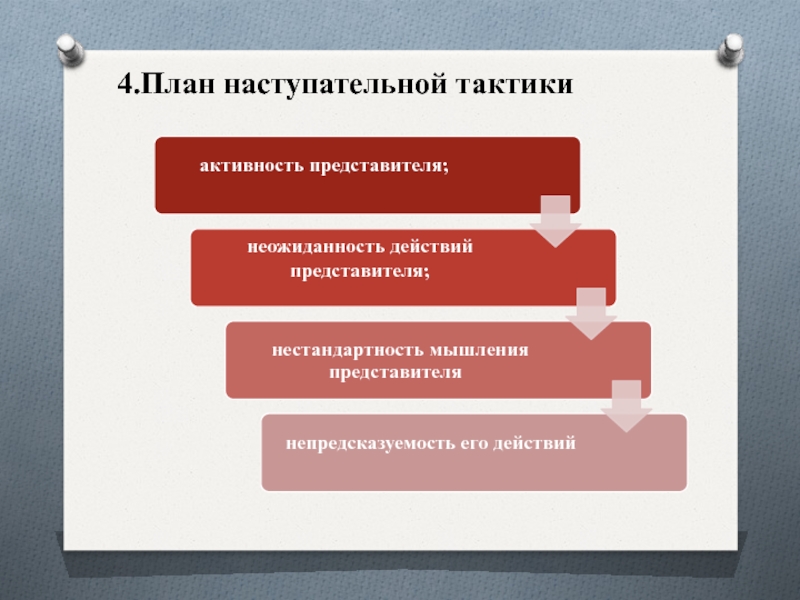 4.План наступательной тактики

активность представителя;

неожиданность действий представителя;

нестандартность мышления представителя

непредсказуемость его действий